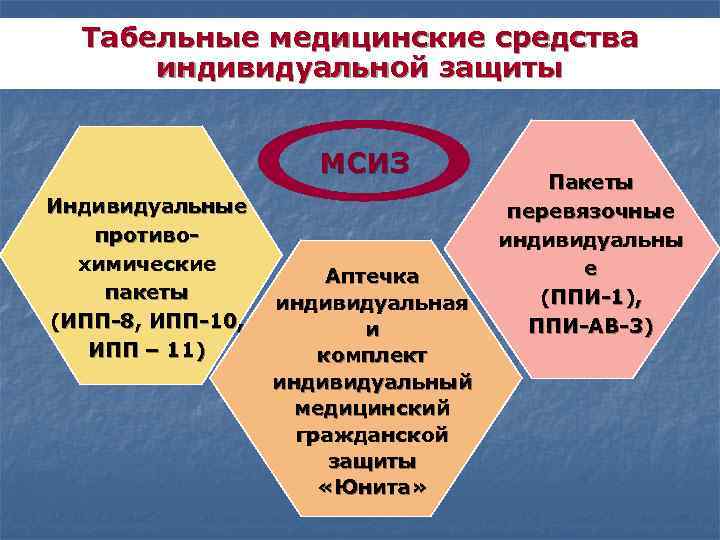 Табельные медицинские средства индивидуальной защиты

МСИЗ

Индивидуальные противо-химические пакеты (ИПП-8, ИПП-10, ИПП – 11)

Аптечка индивидуальная и комплект индивидуальный медицинский гражданской защиты «Юнита»

Пакеты перевязочные индивидуальные (ППИ-1), ППИ-АВ-3)